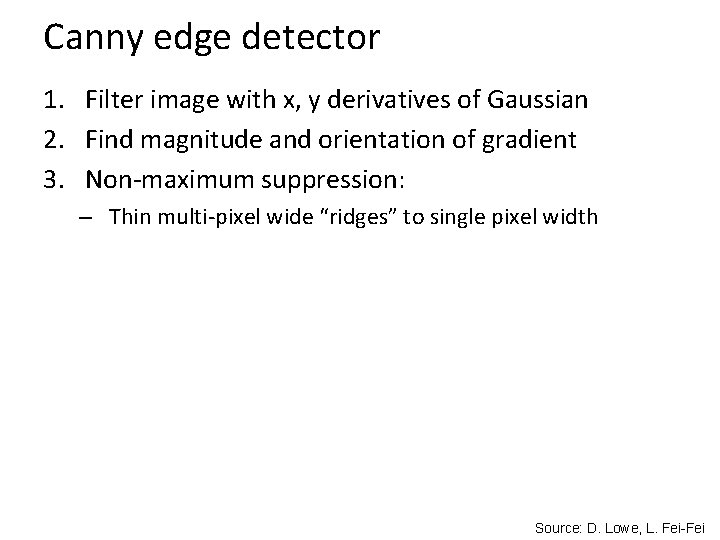 Canny edge detector

1. Filter image with x, y derivatives of Gaussian
2. Find magnitude and orientation of gradient
3. Non-maximum suppression:
– Thin multi-pixel wide “ridges” to single pixel width

Source: D. Lowe, L. Fei-Fei